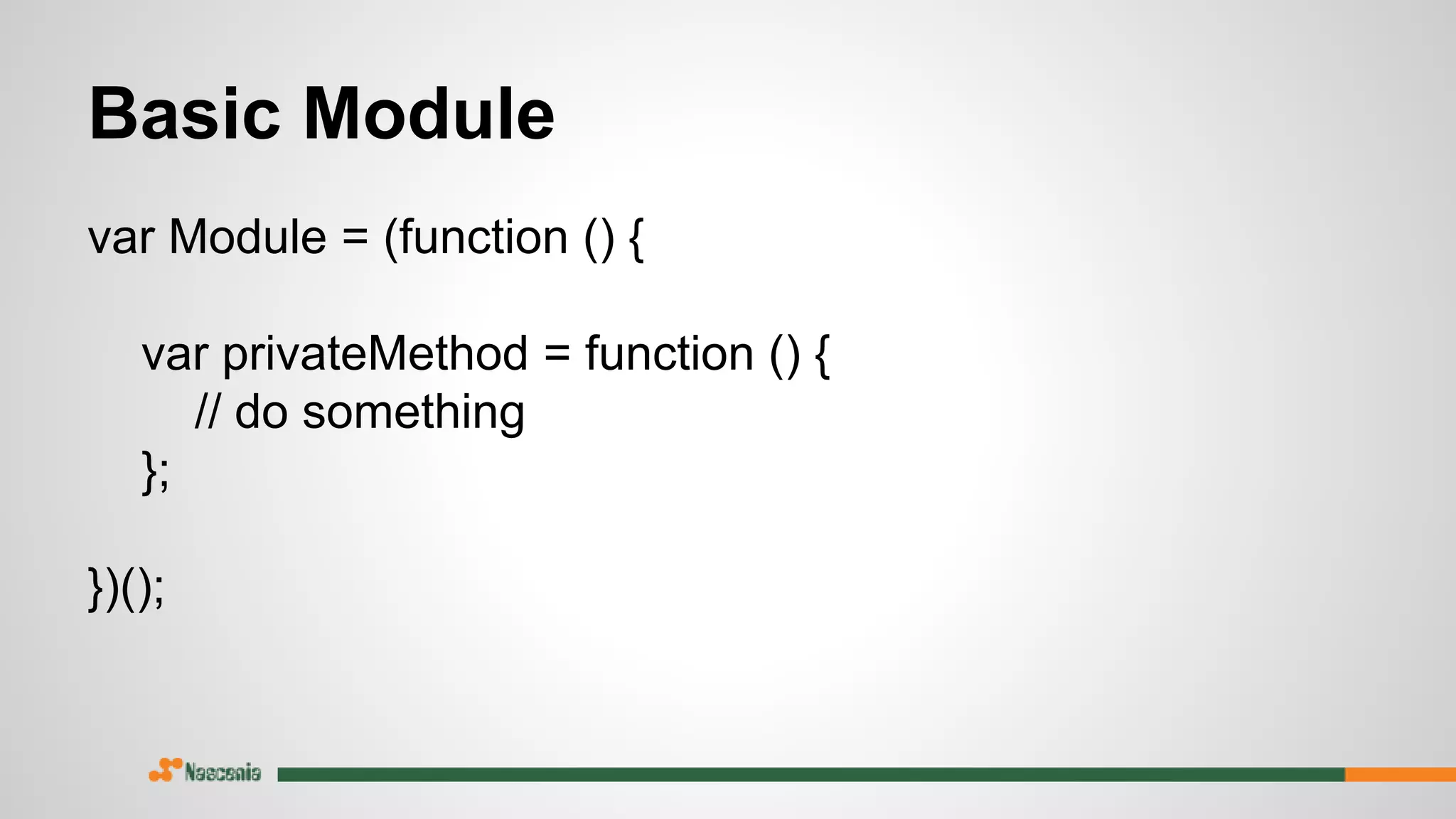 Basic Module

var Module = (function () {

var privateMethod = function () {
// do something
};

})();

Nascenia